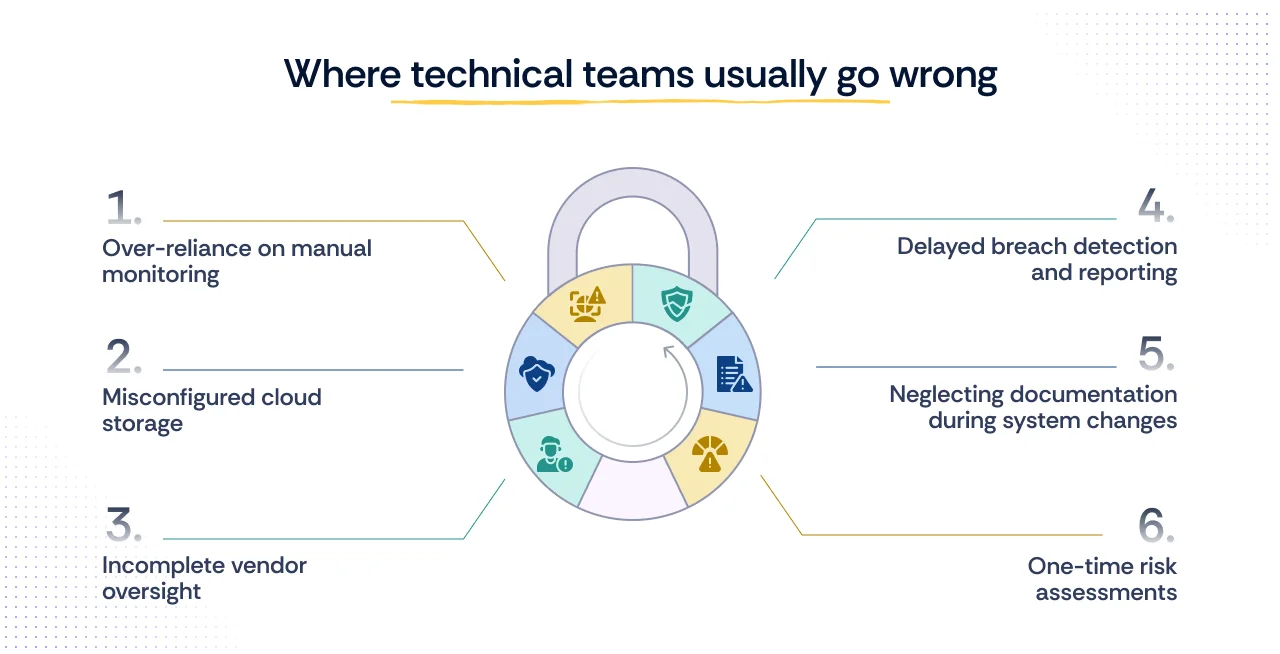 Where technical teams usually go wrong

1.
Over-reliance on manual monitoring

2.
Misconfigured cloud storage

3.
Incomplete vendor oversight

4.
Delayed breach detection and reporting

5.
Neglecting documentation during system changes

6.
One-time risk assessments